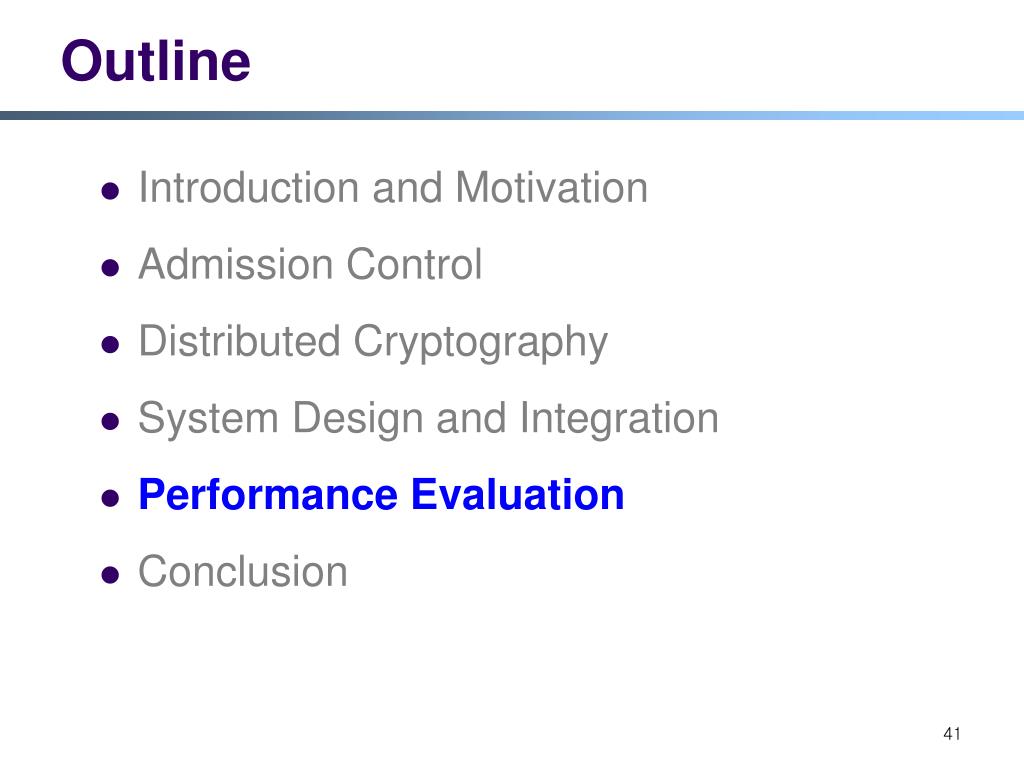 Outline

- Introduction and Motivation
- Admission Control
- Distributed Cryptography
- System Design and Integration
- Performance Evaluation
- Conclusion

41